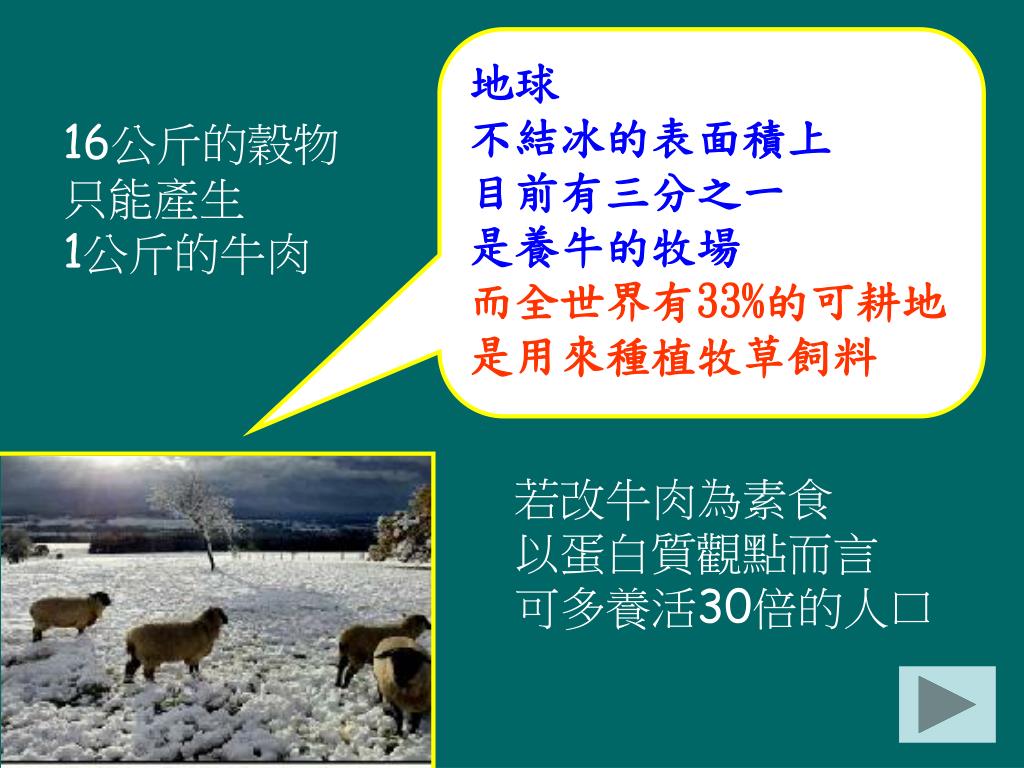 16公斤的穀物
只能產生
1公斤的牛肉

地球
不結冰的表面積上
目前有三分之一
是養牛的牧場
而全世界有33%的可耕地
是用來種植牧草飼料

若改牛肉為素食
以蛋白質觀點而言
可多養活30倍的人口